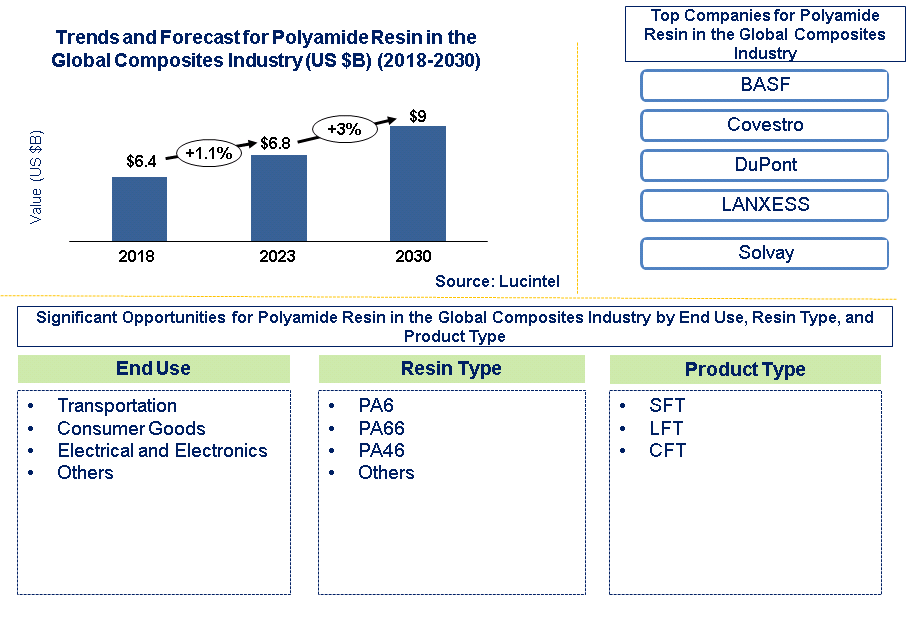 Trends and Forecast for Polyamide Resin in the Global Composites Industry (US $B) (2018-2030)

Value (US $B)

$6.4
+1.1%
$6.8
+3%
$9

2018
2023
2030

Source: Lucintel

Top Companies for Polyamide Resin in the Global Composites Industry

BASF
Covestro
DuPont
LANXESS
Solvay

Significant Opportunities for Polyamide Resin in the Global Composites Industry by End Use, Resin Type, and Product Type

End Use
• Transportation
• Consumer Goods
• Electrical and Electronics
• Others

Resin Type
• PA6
• PA66
• PA46
• Others

Product Type
• SFT
• LFT
• CFT